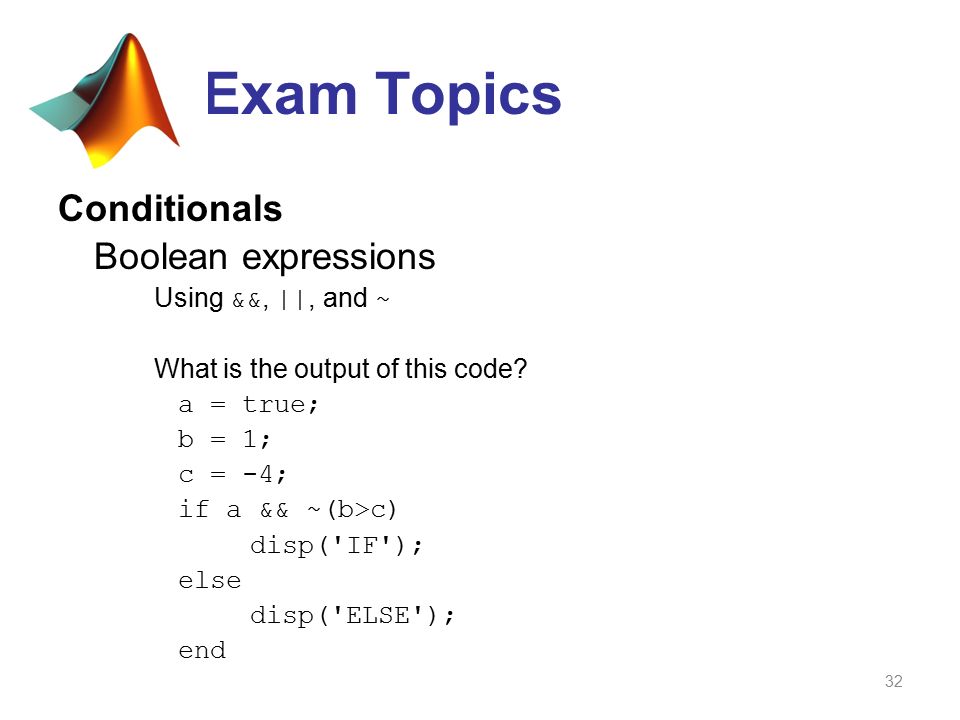 Exam Topics

Conditionals

Boolean expressions

Using &&, ||, and ~

What is the output of this code?

a = true;
b = 1;
c = -4;
if a && ~(b>c)
    disp('IF');
else
    disp('ELSE');
end

32